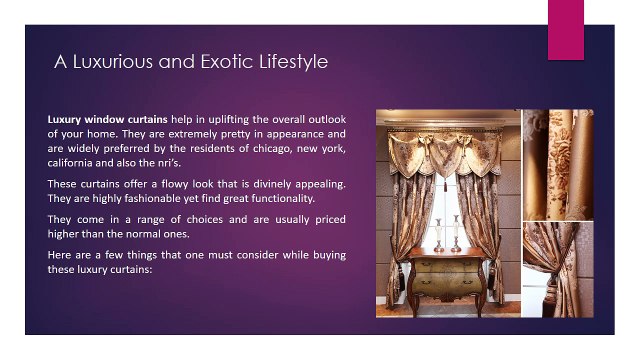 A Luxurious and Exotic Lifestyle

Luxury window curtains help in uplifting the overall outlook of your home. They are extremely pretty in appearance and are widely preferred by the residents of chicago, new york, california and also the nri's.

These curtains offer a flowy look that is divinely appealing. They are highly fashionable yet find great functionality.

They come in a range of choices and are usually priced higher than the normal ones.

Here are a few things that one must consider while buying these luxury curtains: